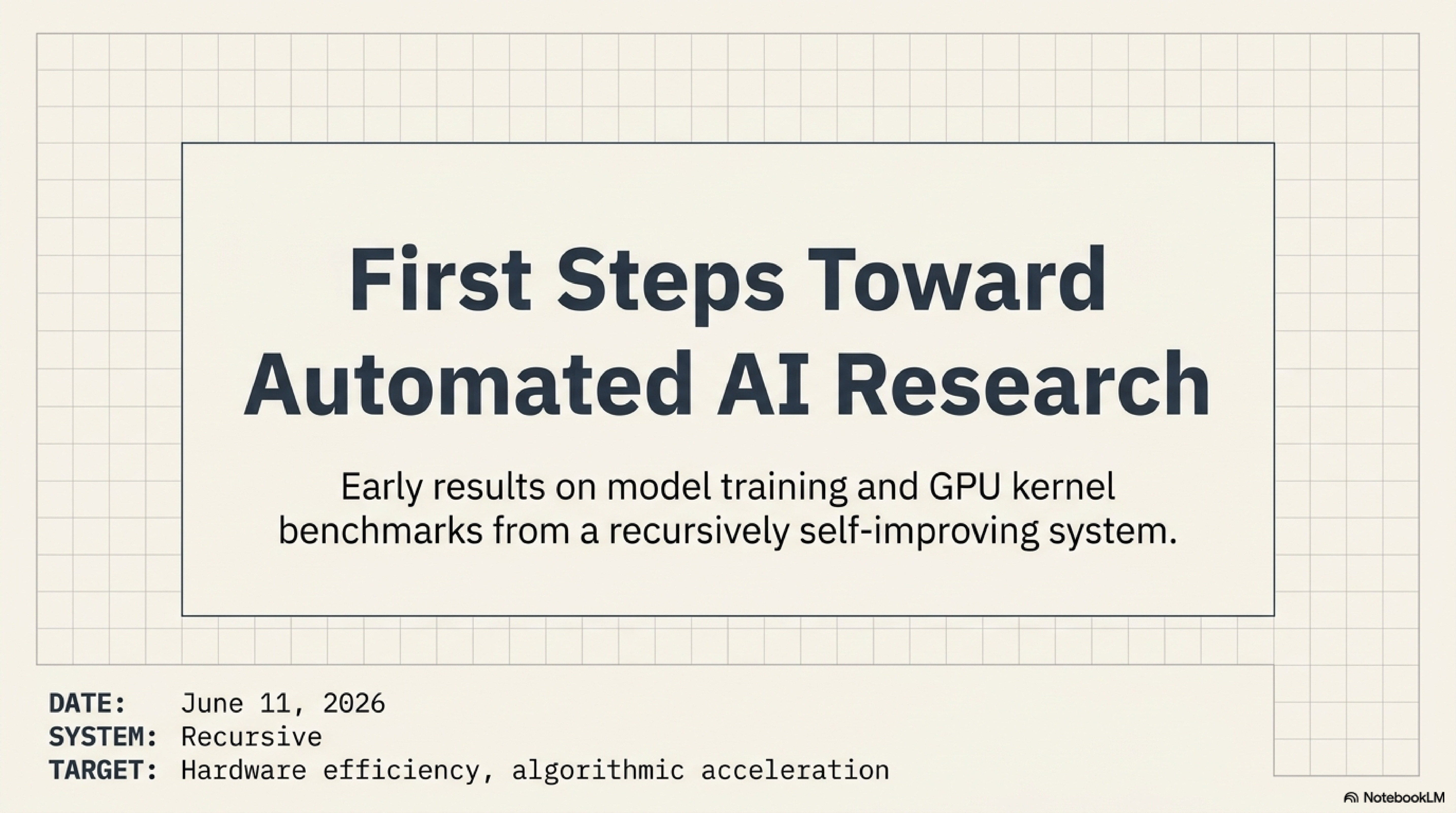 First Steps Toward Automated AI Research

Early results on model training and GPU kernel benchmarks from a recursively self-improving system.

DATE: June 11, 2026
SYSTEM: Recursive
TARGET: Hardware efficiency, algorithmic acceleration

NotebookLM